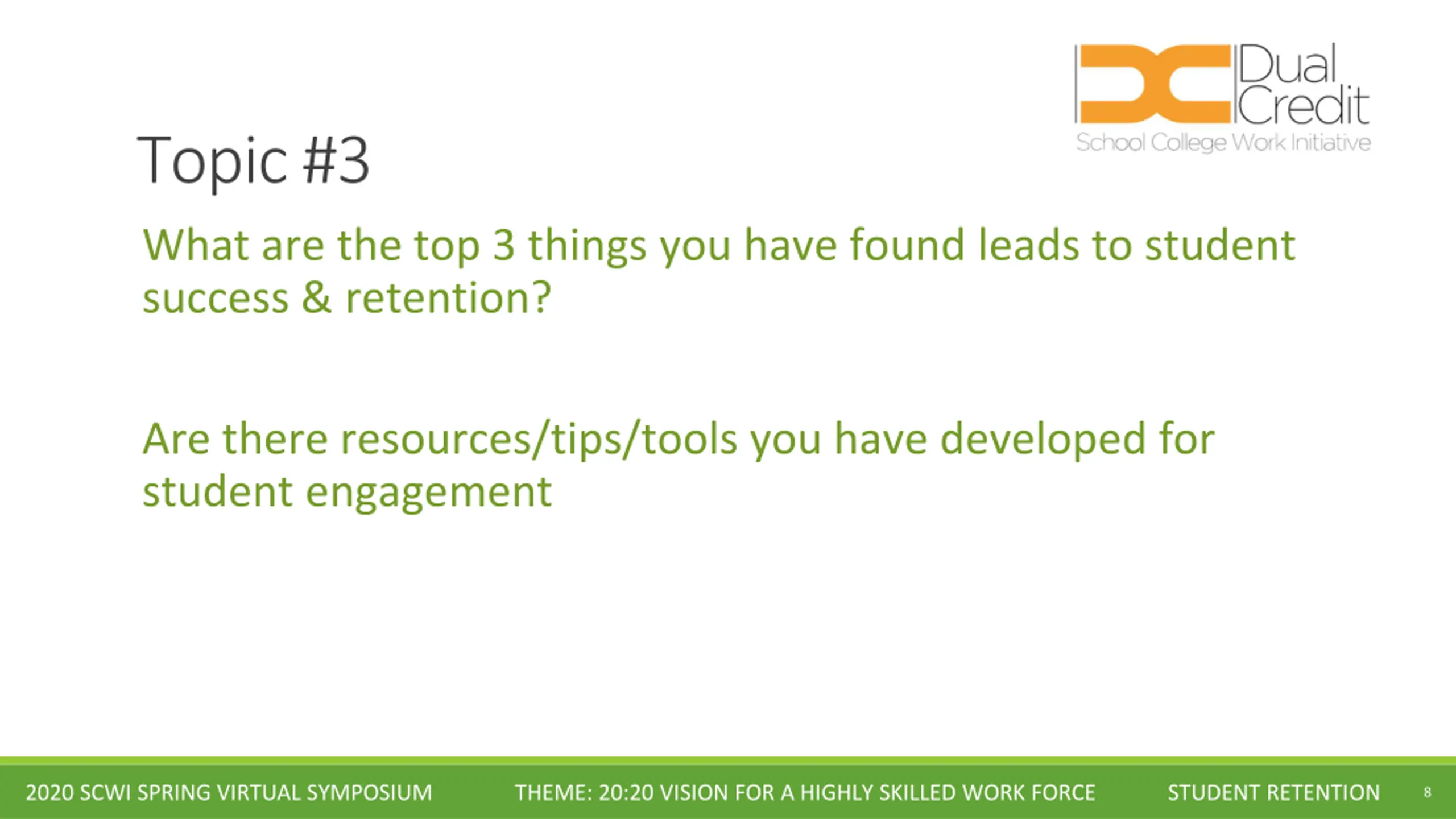 Dual Credit
School College Work Initiative

Topic #3

What are the top 3 things you have found leads to student success & retention?

Are there resources/tips/tools you have developed for student engagement

2020 SCWI SPRING VIRTUAL SYMPOSIUM THEME: 20:20 VISION FOR A HIGHLY SKILLED WORK FORCE STUDENT RETENTION 8